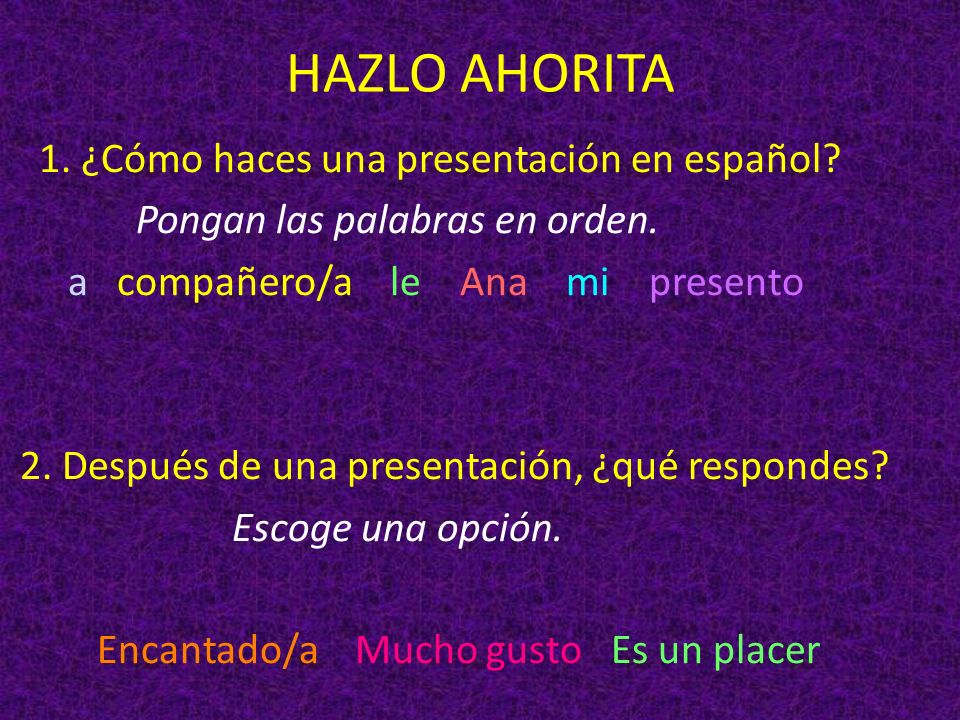 HAZLO AHORITA

1. ¿Cómo haces una presentación en español?

Pongan las palabras en orden.

a compañero/a le Ana mi presento

2. Después de una presentación, ¿qué respondes?

Escoge una opción.

Encantado/a Mucho gusto Es un placer